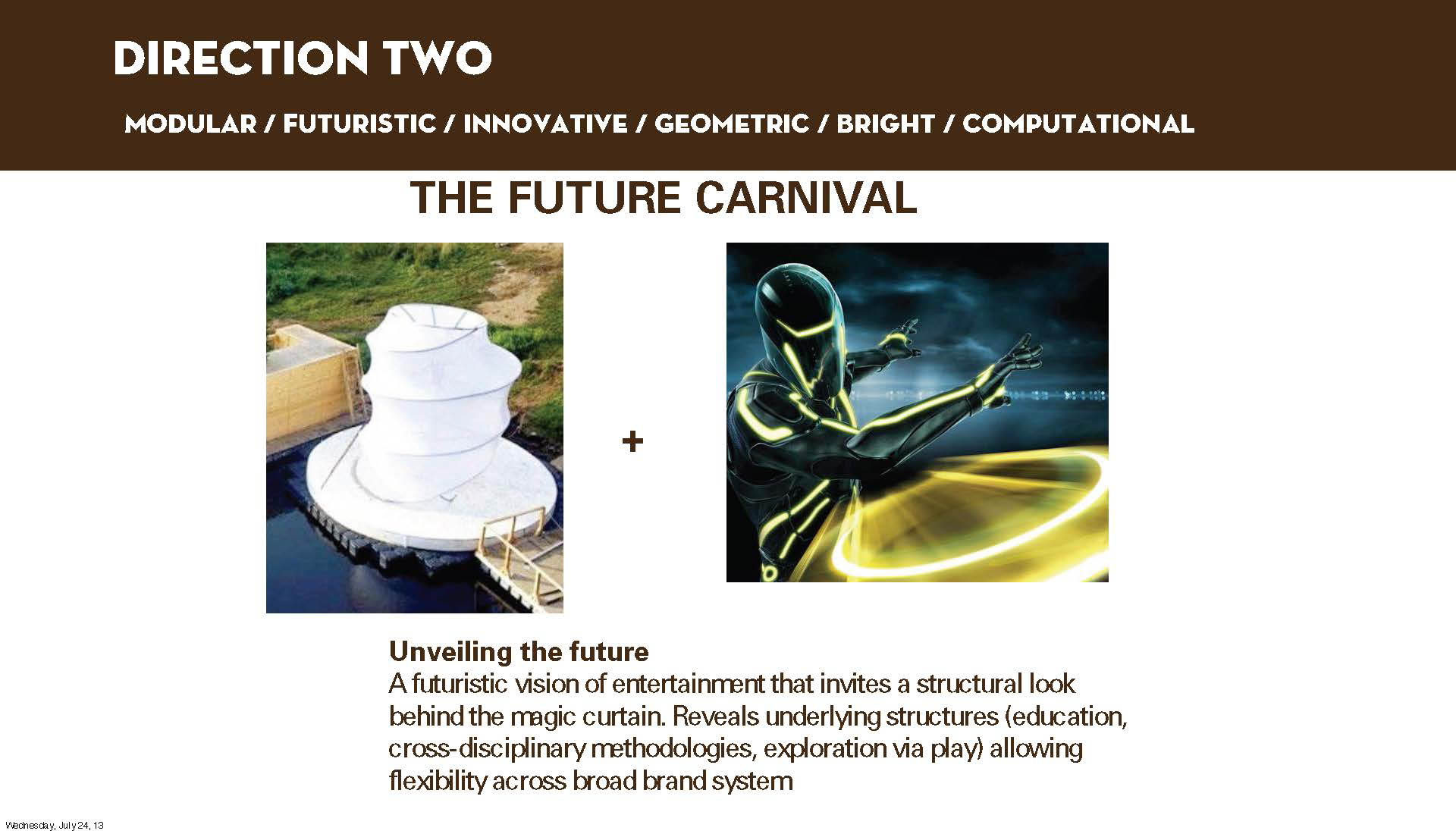 DIRECTION TWO

MODULAR / FUTURISTIC / INNOVATIVE / GEOMETRIC / BRIGHT / COMPUTATIONAL

THE FUTURE CARNIVAL

+

Unveiling the future
A futuristic vision of entertainment that invites a structural look behind the magic curtain. Reveals underlying structures (education, cross-disciplinary methodologies, exploration via play) allowing flexibility across broad brand system

Wednesday, July 24, 13